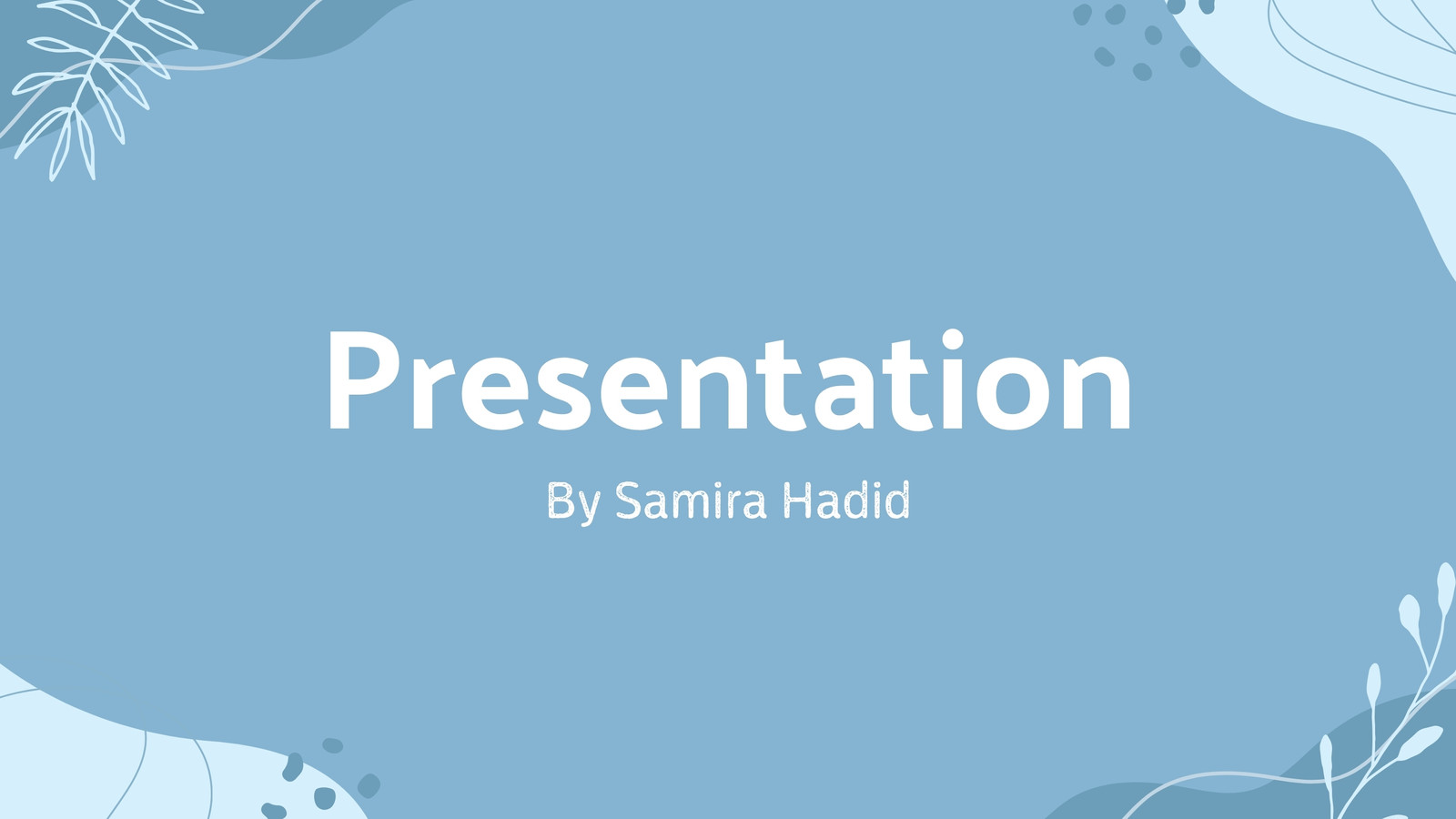 Presentation

By Samira Hadid